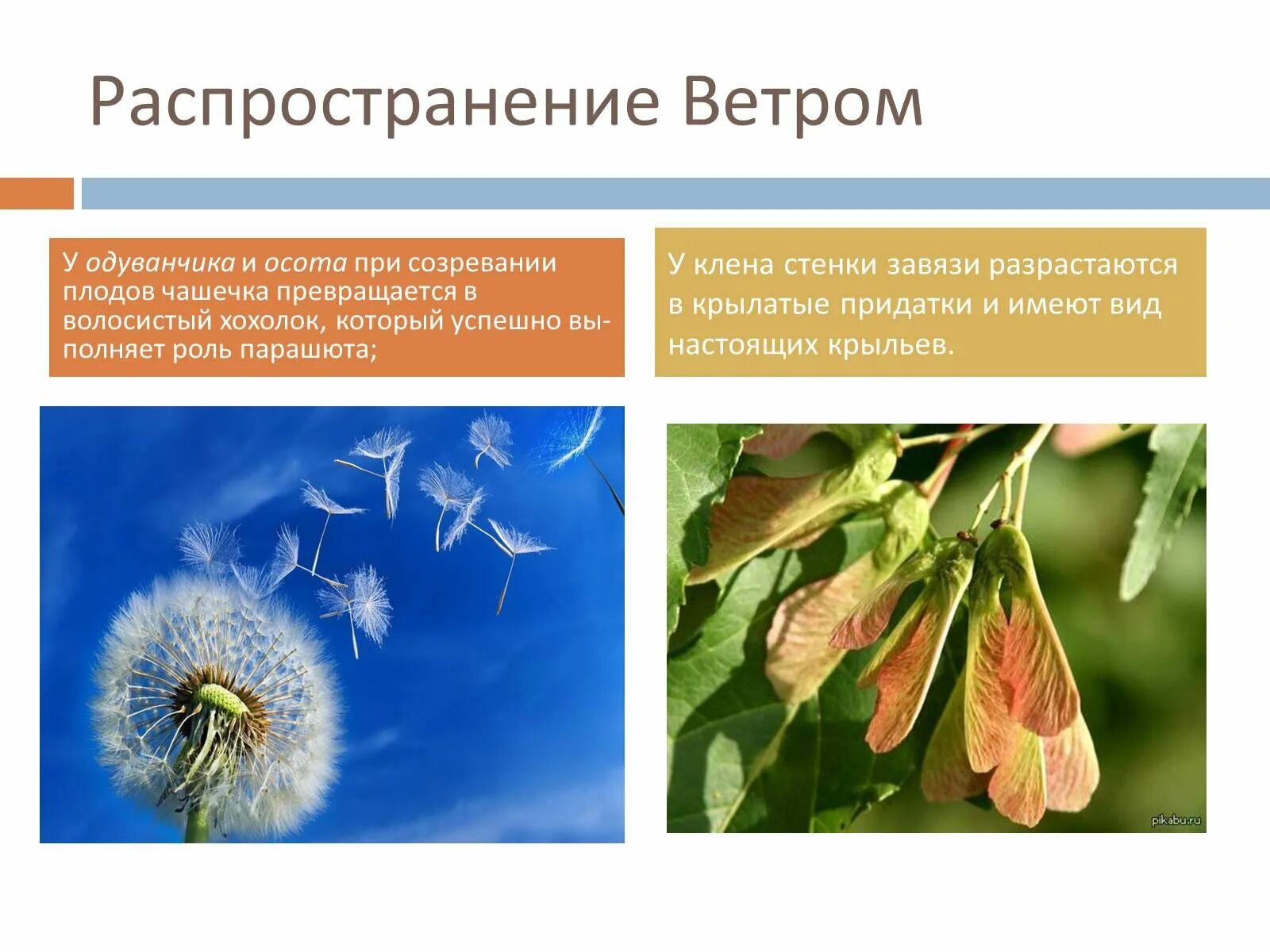 Распространение Ветром

У одуванчика и осота при созревании плодов чашечка превращается в волосистый хохолок, который успешно выполняет роль парашюта;

У клена стенки завязи разрастаются в крылатые придатки и имеют вид настоящих крыльев.

pikabu.ru